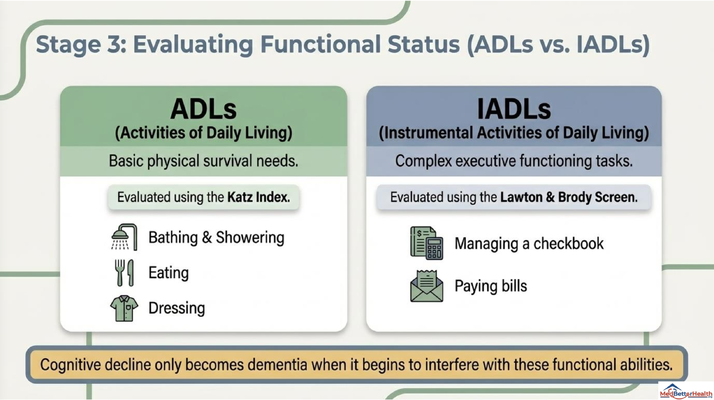 Stage 3: Evaluating Functional Status (ADLs vs. IADLs)

ADLs
(Activities of Daily Living)

Basic physical survival needs.

Evaluated using the Katz Index.

Bathing & Showering

Eating

Dressing

IADLs
(Instrumental Activities of Daily Living)

Complex executive functioning tasks.

Evaluated using the Lawton & Brody Screen.

Managing a checkbook

Paying bills

Cognitive decline only becomes dementia when it begins to interfere with these functional abilities.

MedBetterHealth